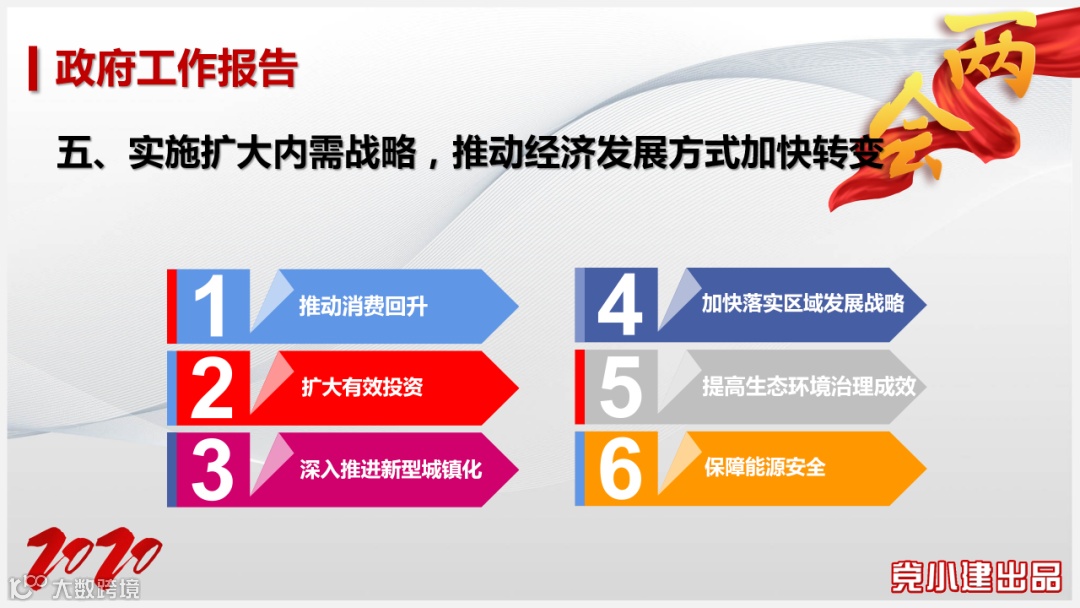 政府工作报告

两会

五、实施扩大内需战略，推动经济发展方式加快转变

1 推动消费回升

2 扩大有效投资

3 深入推进新型城镇化

4 加快落实区域发展战略

5 提高生态环境治理成效

6 保障能源安全

2020

大数跨境

党小建出品